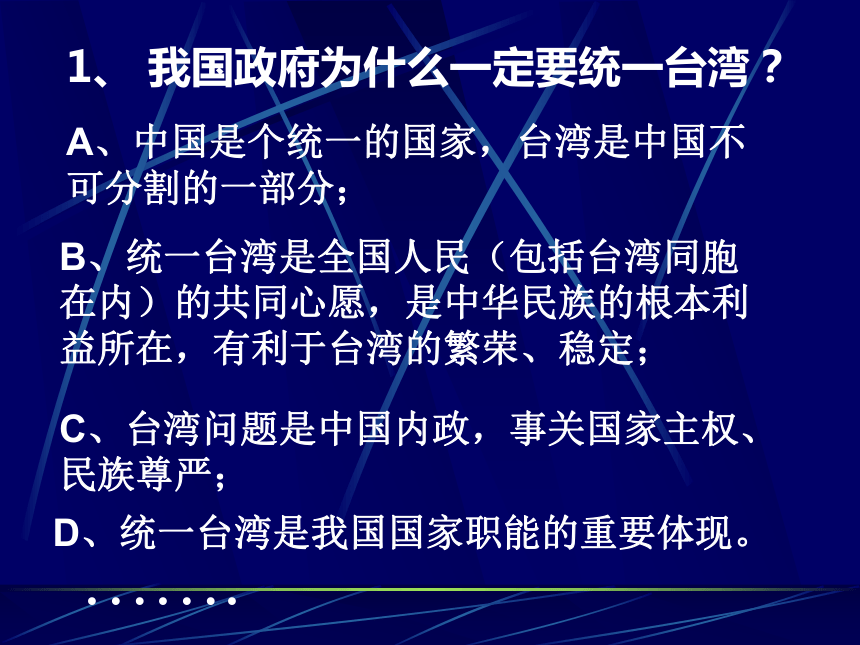 1、 我国政府为什么一定要统一台湾？

A、中国是个统一的国家，台湾是中国不可分割的一部分；

B、统一台湾是全国人民（包括台湾同胞在内）的共同心愿，是中华民族的根本利益所在，有利于台湾的繁荣、稳定；

C、台湾问题是中国内政，事关国家主权、民族尊严；

D、统一台湾是我国国家职能的重要体现。

·······